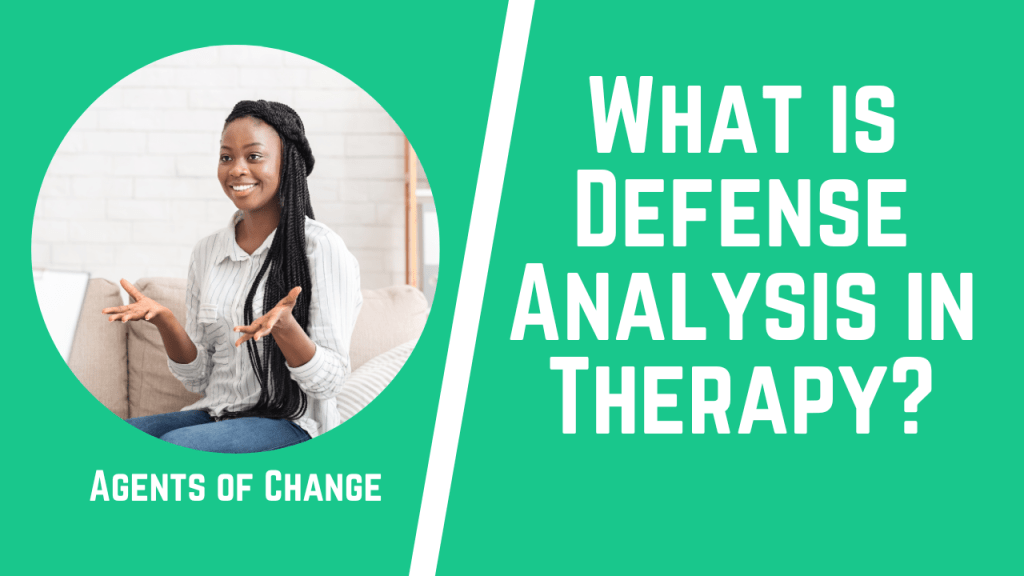 Agents of Change

What is Defense Analysis in Therapy?